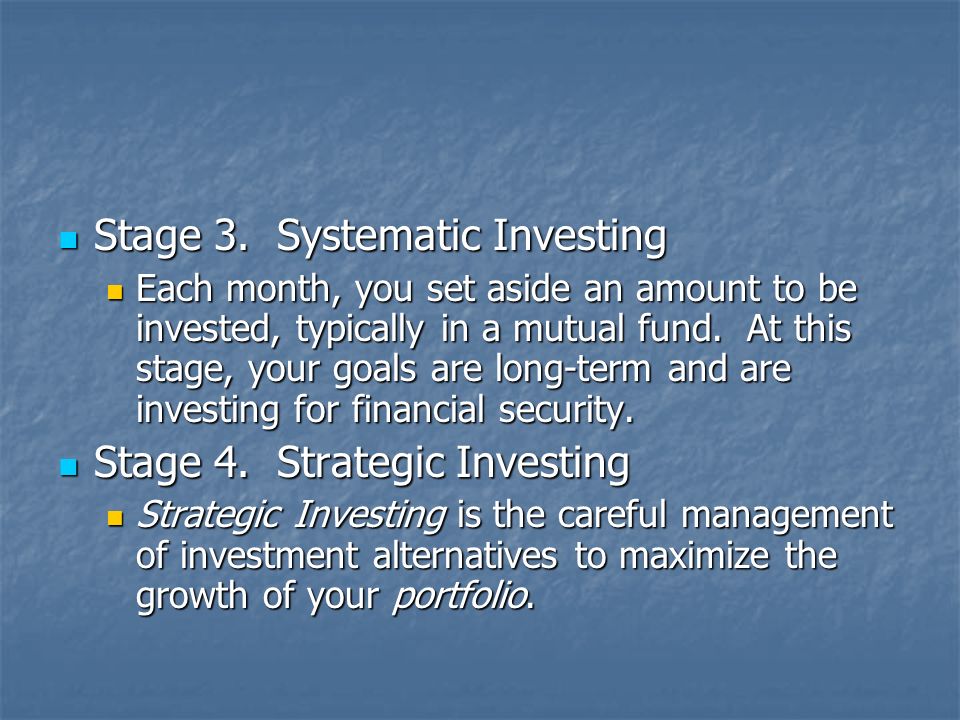 Stage 3. Systematic Investing

Each month, you set aside an amount to be invested, typically in a mutual fund. At this stage, your goals are long-term and are investing for financial security.

Stage 4. Strategic Investing

Strategic Investing is the careful management of investment alternatives to maximize the growth of your portfolio.